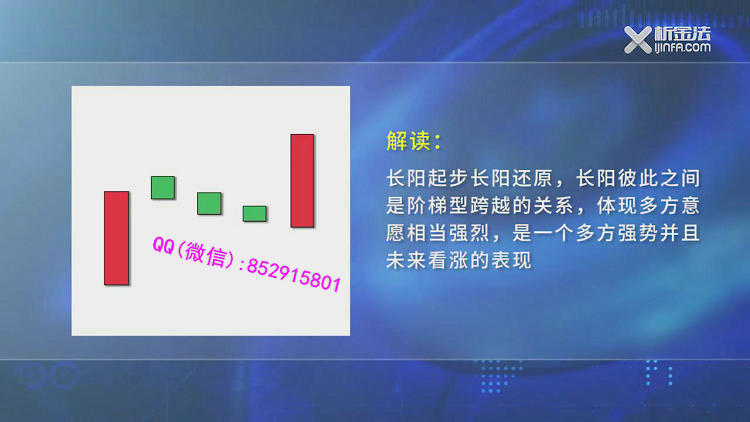 析金法
XIJINFA.COM

QQ(微信):852915801

解读:

长阳起步长阳还原，长阳彼此之间是阶梯型跨越的关系，体现多方意愿相当强烈，是一个多方强势并且未来看涨的表现